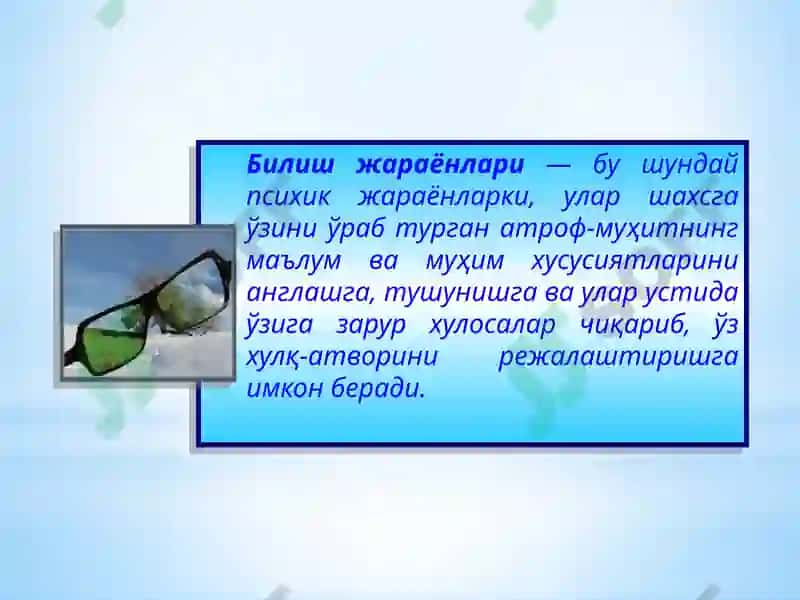 Билиш жараёнлари — бу шундай психик жараёнларки, улар шахсга ўзини ўраб турган атроф-муҳитнинг маълум ва муҳим хусусиятларини англашга, тушунишга ва улар устида ўзига зарур хулосалар чиқариб, ўз хулқ-атворини режалаштиришга имкон беради.